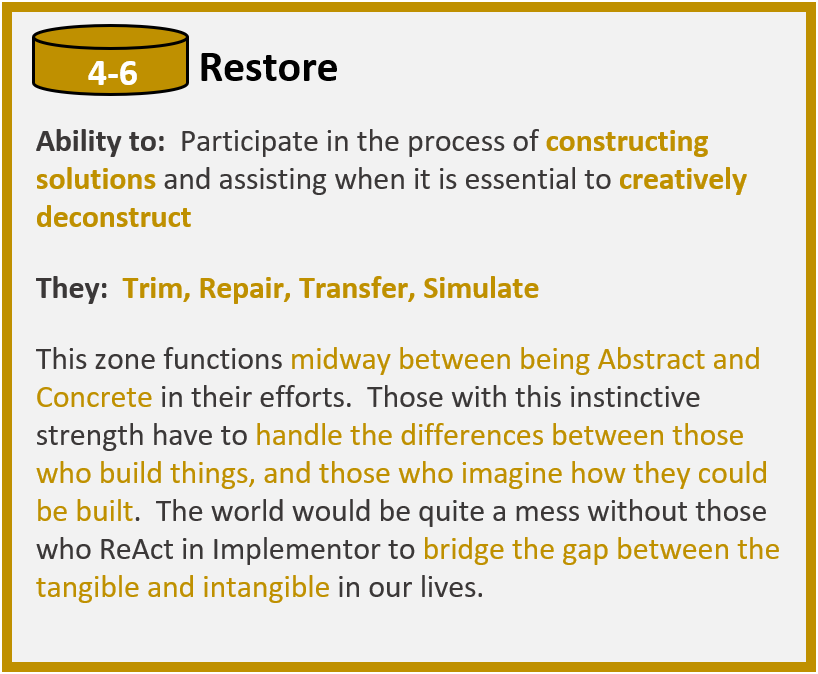 4-6 Restore

Ability to: Participate in the process of constructing solutions and assisting when it is essential to creatively deconstruct

They: Trim, Repair, Transfer, Simulate

This zone functions midway between being Abstract and Concrete in their efforts. Those with this instinctive strength have to handle the differences between those who build things, and those who imagine how they could be built. The world would be quite a mess without those who ReAct in Implementor to bridge the gap between the tangible and intangible in our lives.